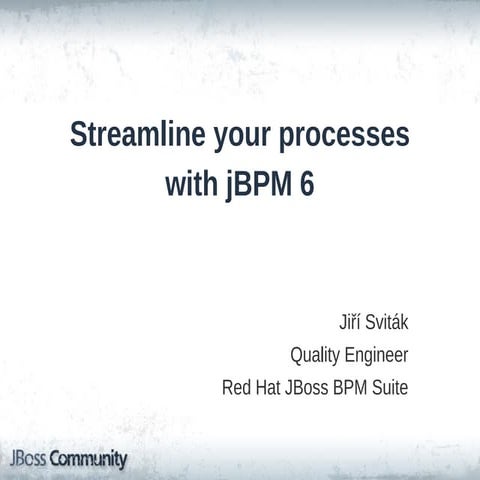 Streamline your processes with jBPM 6

Jiří Sviták
Quality Engineer
Red Hat JBoss BPM Suite

JBoss Community